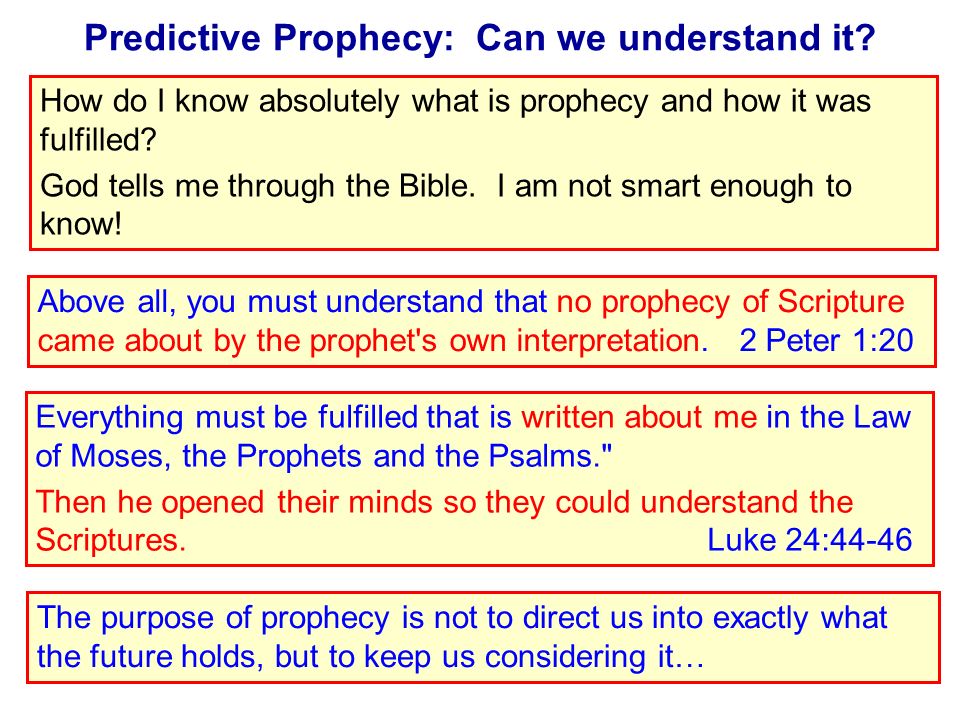 Predictive Prophecy: Can we understand it?

How do I know absolutely what is prophecy and how it was fulfilled?

God tells me through the Bible. I am not smart enough to know!

Above all, you must understand that no prophecy of Scripture came about by the prophet's own interpretation. 2 Peter 1:20

Everything must be fulfilled that is written about me in the Law of Moses, the Prophets and the Psalms."

Then he opened their minds so they could understand the Scriptures. Luke 24:44-46

The purpose of prophecy is not to direct us into exactly what the future holds, but to keep us considering it…